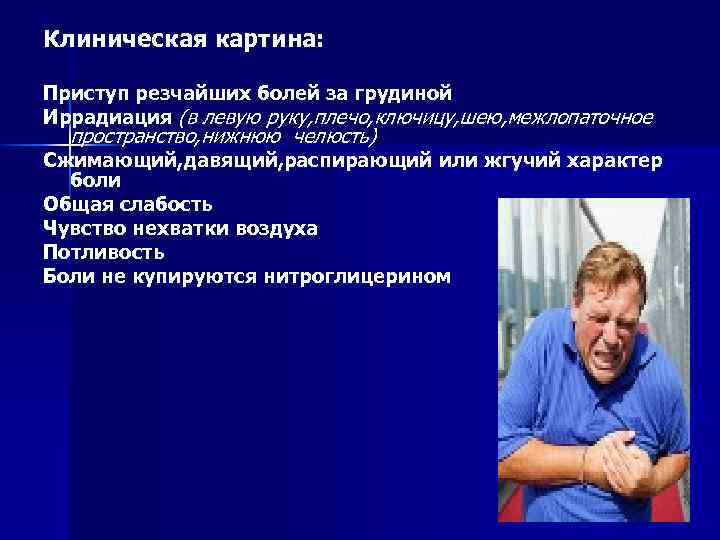 Клиническая картина:

Приступ резчайших болей за грудиной
Иррадиация (в левую руку,плечо,ключицу,шею,межлопаточное пространство,нижнюю челюсть)
Сжимающий,давящий,распирающий или жгучий характер боли
Общая слабость
Чувство нехватки воздуха
Потливость
Боли не купируются нитроглицерином